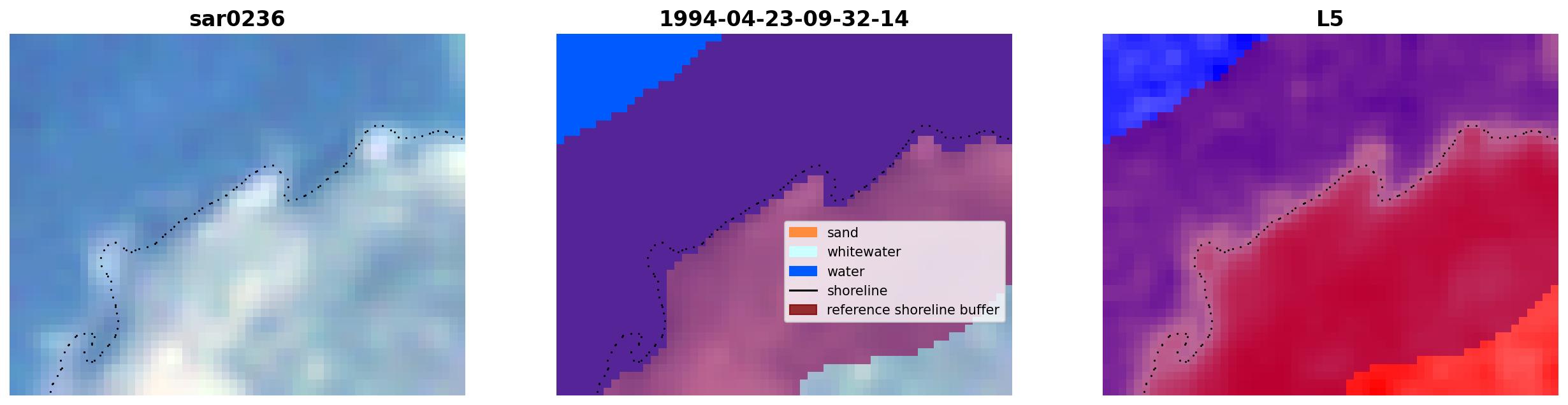 sar0236

1994-04-23-09-32-14

sand
whitewater
water
shoreline
reference shoreline buffer

L5